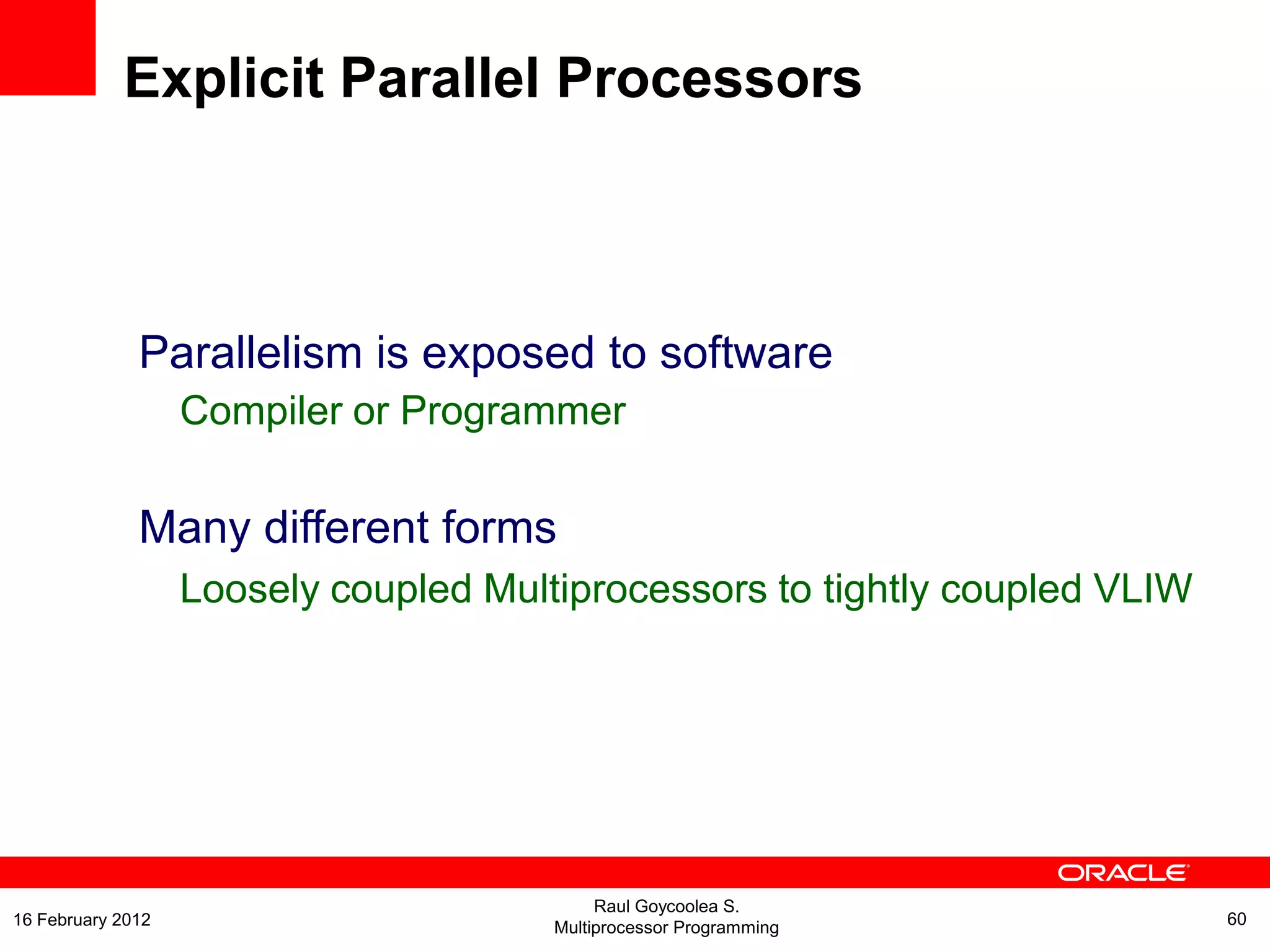 Explicit Parallel Processors

Parallelism is exposed to software

Compiler or Programmer

Many different forms

Loosely coupled Multiprocessors to tightly coupled VLIW

ORACLE

16 February 2012

Raul Goycoolea S.
Multiprocessor Programming

60